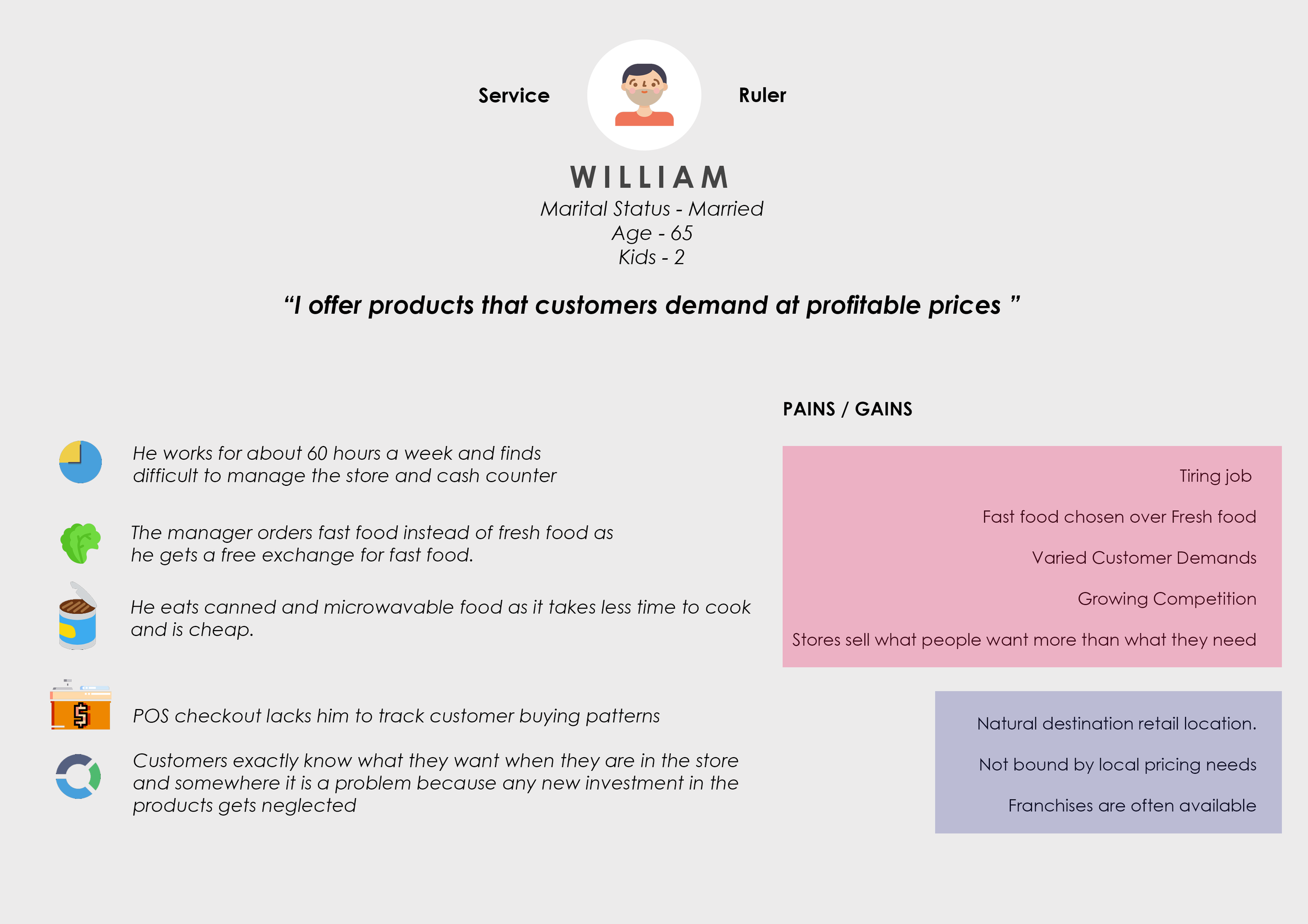 Service

Ruler

WILLIAM

Marital Status - Married
Age - 65
Kids - 2

“I offer products that customers demand at profitable prices ”

He works for about 60 hours a week and finds difficult to manage the store and cash counter

The manager orders fast food instead of fresh food as he gets a free exchange for fast food.

He eats canned and microwavable food as it takes less time to cook and is cheap.

POS checkout lacks him to track customer buying patterns

Customers exactly know what they want when they are in the store and somewhere it is a problem because any new investment in the products gets neglected

PAINS / GAINS

Tiring job

Fast food chosen over Fresh food

Varied Customer Demands

Growing Competition

Stores sell what people want more than what they need

Natural destination retail location.

Not bound by local pricing needs

Franchises are often available